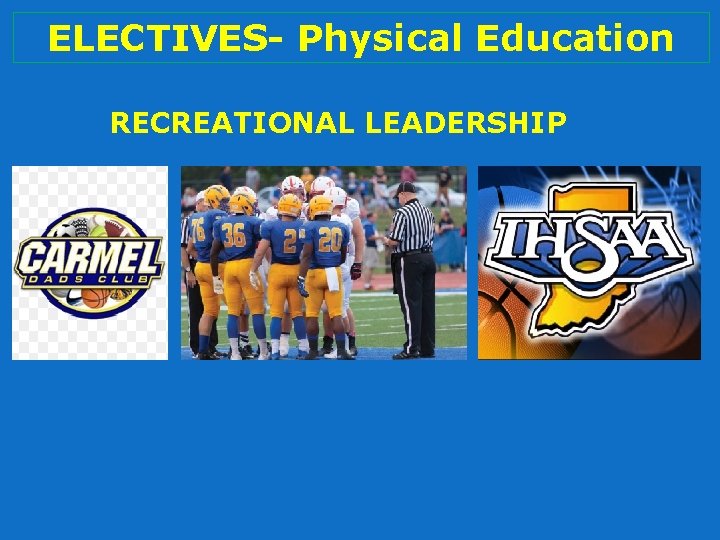 ELECTIVES- Physical Education

RECREATIONAL LEADERSHIP

CARMEL DADS CLUB

76 36 2 20

IHSAA